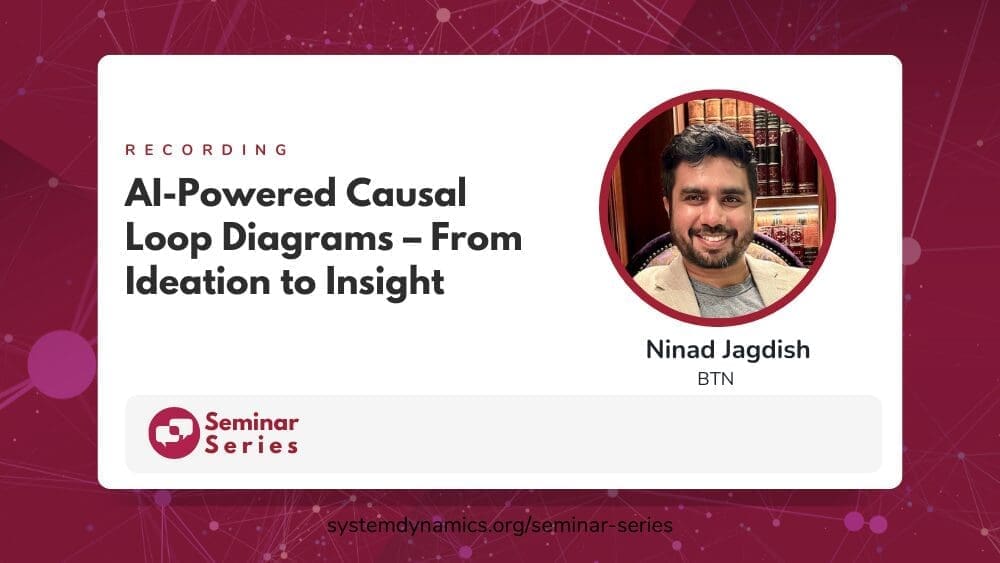 RECORDING

AI-Powered Causal Loop Diagrams – From Ideation to Insight

Ninad Jagdish
BTN

Seminar Series

systemdynamics.org/seminar-series